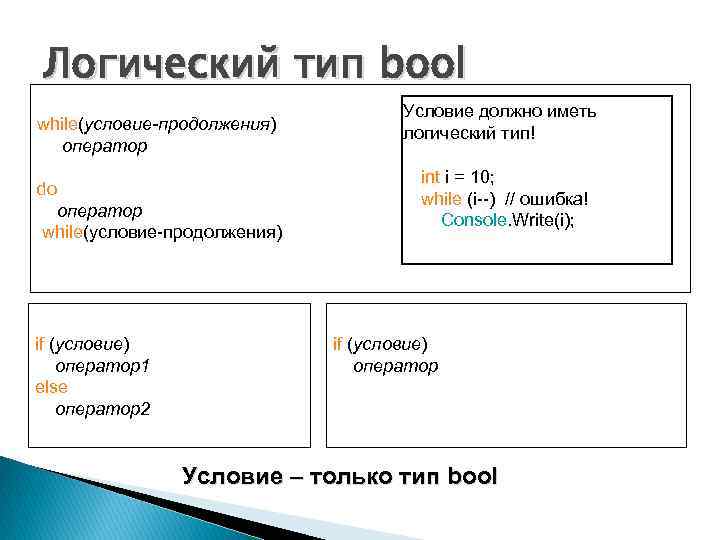 Логический тип bool

while(условие-продолжения)
оператор

do
оператор
while(условие-продолжения)

Условие должно иметь логический тип!

int i = 10;
while (i--) // ошибка!
Console.Write(i);

if (условие)
оператор1
else
оператор2

if (условие)
оператор

Условие – только тип bool